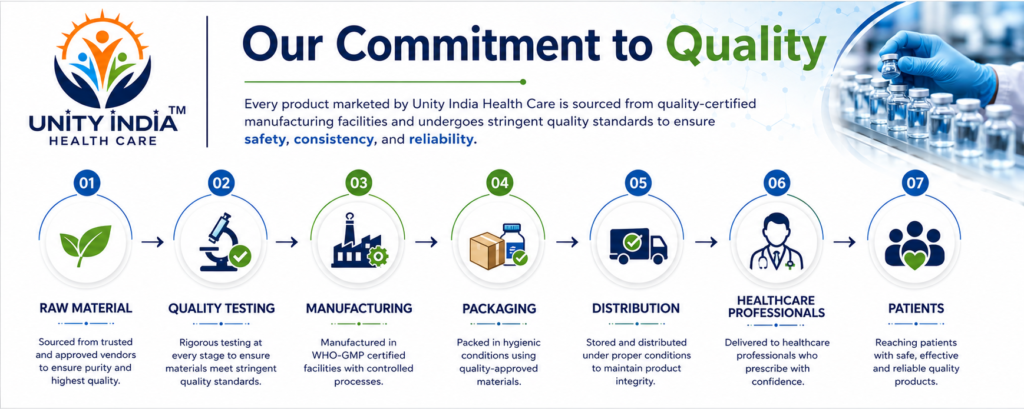 UNITY INDIA™
HEALTH CARE

Our Commitment to Quality

Every product marketed by Unity India Health Care is sourced from quality-certified manufacturing facilities and undergoes stringent quality standards to ensure safety, consistency, and reliability.

01
RAW MATERIAL
Sourced from trusted and approved vendors to ensure purity and highest quality.

02
QUALITY TESTING
Rigorous testing at every stage to ensure materials meet stringent quality standards.

03
MANUFACTURING
Manufactured in WHO-GMP certified facilities with controlled processes.

04
PACKAGING
Packed in hygienic conditions using quality-approved materials.

05
DISTRIBUTION
Stored and distributed under proper conditions to maintain product integrity.

06
HEALTHCARE PROFESSIONALS
Delivered to healthcare professionals who prescribe with confidence.

07
PATIENTS
Reaching patients with safe, effective and reliable quality products.